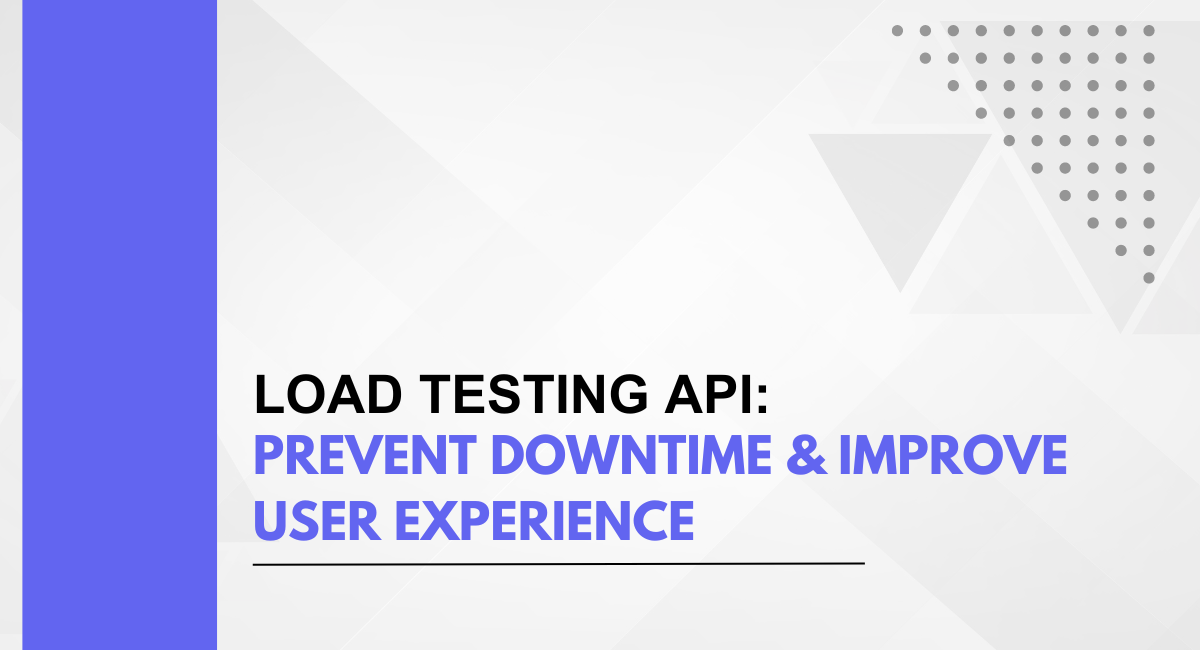 LOAD TESTING API:
PREVENT DOWNTIME & IMPROVE USER EXPERIENCE